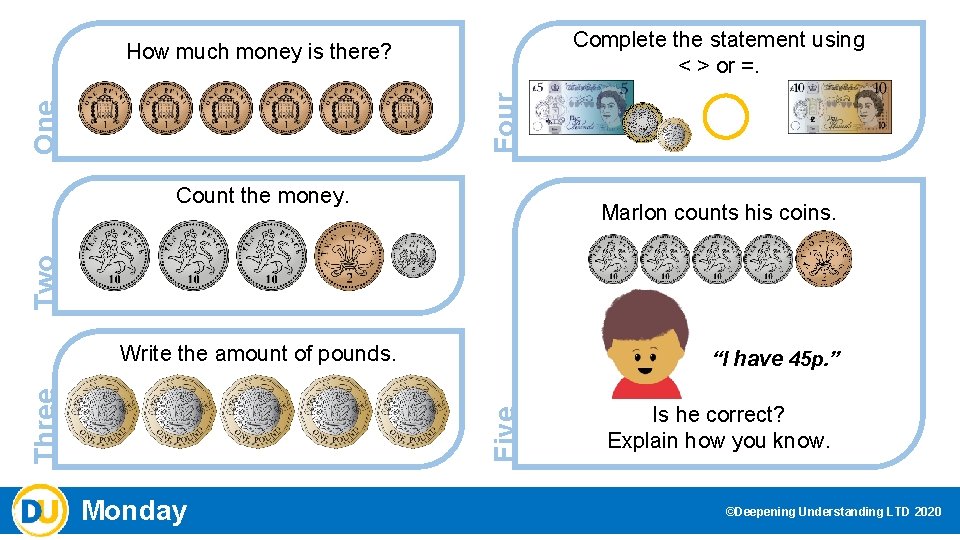 One

How much money is there?

Two

Count the money.

Three

Write the amount of pounds.

Four

Complete the statement using < > or =.

Five

Marlon counts his coins.

"I have 45p."

Is he correct?
Explain how you know.

DU Monday

©Deepening Understanding LTD 2020